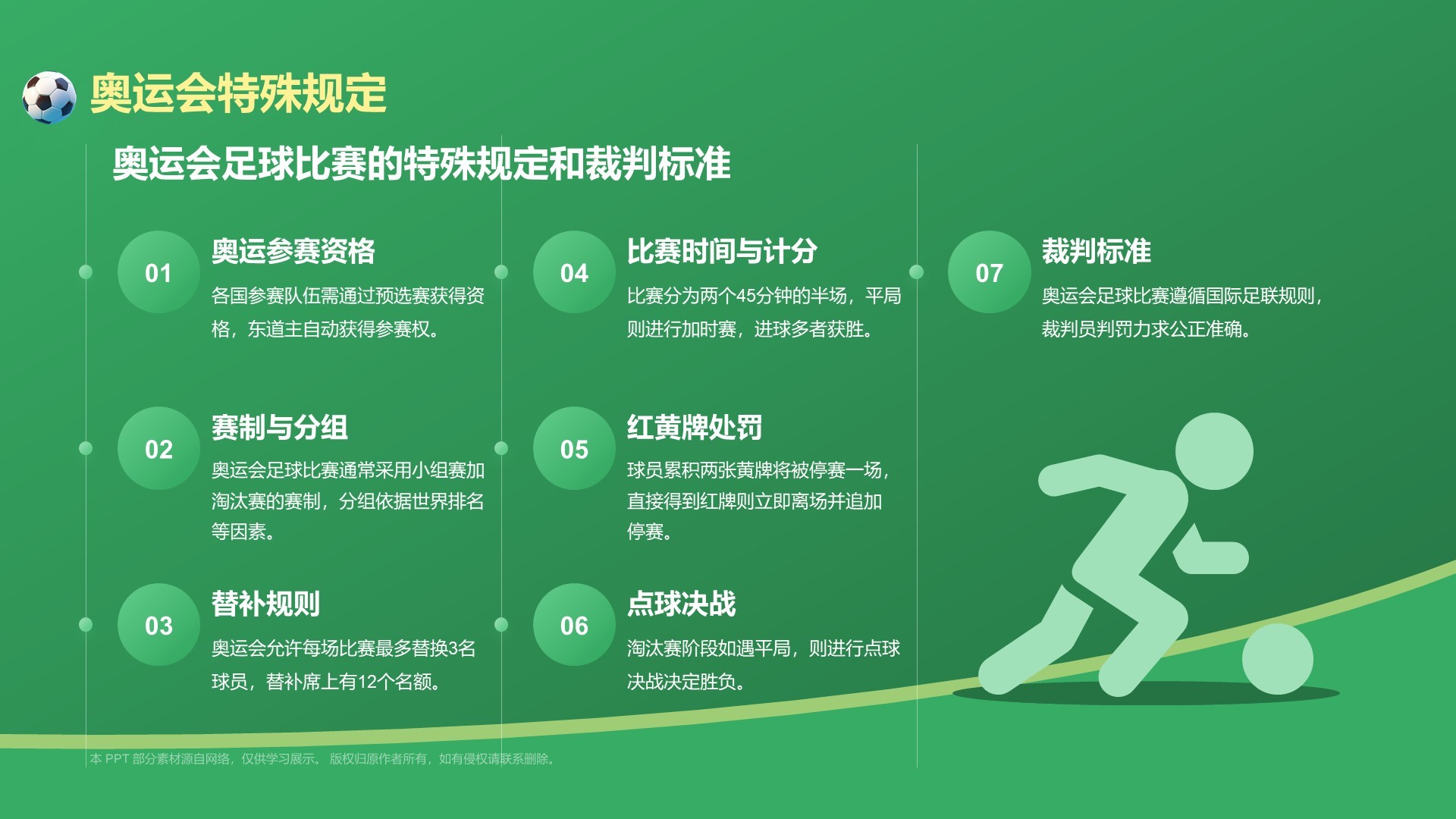 奥运会特殊规定

奥运会足球比赛的特殊规定和裁判标准

01
奥运参赛资格
各国参赛队伍需通过预选赛获得资格，东道主自动获得参赛权。

02
赛制与分组
奥运会足球比赛通常采用小组赛加淘汰赛的赛制，分组依据世界排名等因素。

03
替补规则
奥运会允许每场比赛最多替换3名球员，替补席上有12个名额。

04
比赛时间与计分
比赛分为两个45分钟的半场，平局则进行加时赛，进球多者获胜。

05
红黄牌处罚
球员累积两张黄牌将被停赛一场，直接得到红牌则立即离场并追加停赛。

06
点球决战
淘汰赛阶段如遇平局，则进行点球决战决定胜负。

07
裁判标准
奥运会足球比赛遵循国际足联规则，裁判员判罚力求公正准确。

本 PPT 部分素材源自网络，仅供学习展示。 版权归原作者所有，如有侵权请联系删除。